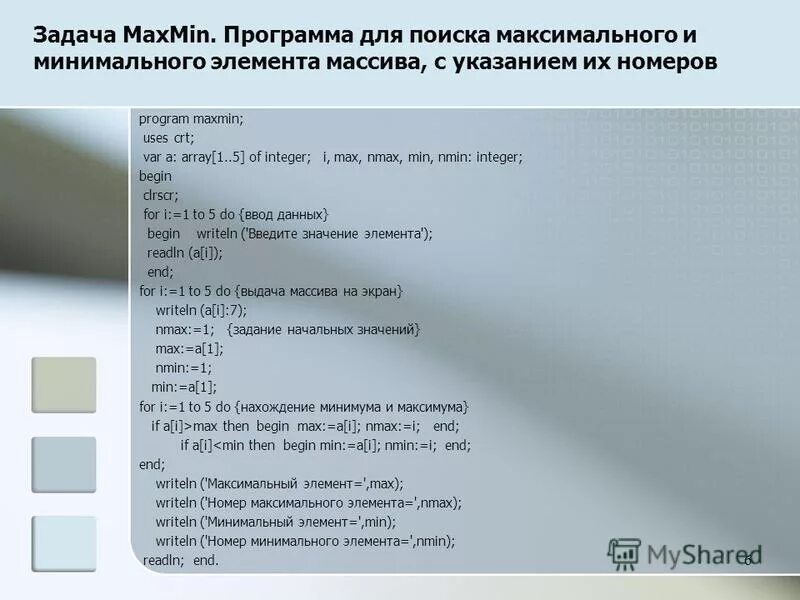 Задача MaxMin. Программа для поиска максимального и минимального элемента массива, с указанием их номеров

program maxmin;
uses crt;
var a: array[1..5] of integer; i, max, nmax, min, nmin: integer;
begin
clrscr;
for i:=1 to 5 do {ввод данных}
begin writeln ('Введите значение элемента');
readln (a[i]);
end;
for i:=1 to 5 do {выдача массива на экран}
writeln (a[i]:7);
nmax:=1; {задание начальных значений}
max:=a[1];
nmin:=1;
min:=a[1];
for i:=1 to 5 do {нахождение минимума и максимума}
if a[i]>max then begin max:=a[i]; nmax:=i; end;
if a[i]<min then begin min:=a[i]; nmin:=i; end;
end;
writeln ('Максимальный элемент=',max);
writeln ('Номер максимального элемента=',nmax);
writeln ('Минимальный элемент=',min);
writeln ('Номер минимального элемента=',nmin);
readln; end.

MyShared
6